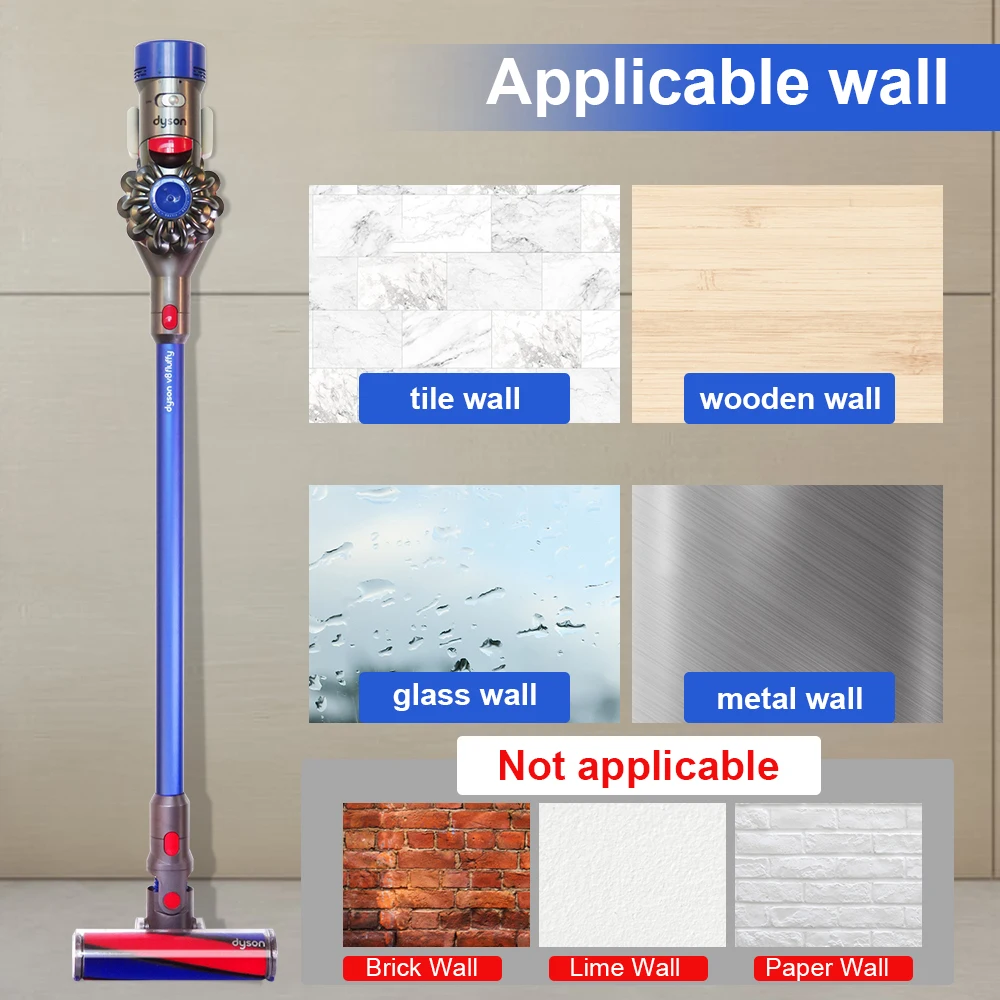 Applicable wall

dyson

dyson v8 fluffy

tile wall

wooden wall

glass wall

metal wall

Not applicable

Brick Wall

Lime Wall

Paper Wall

dyson